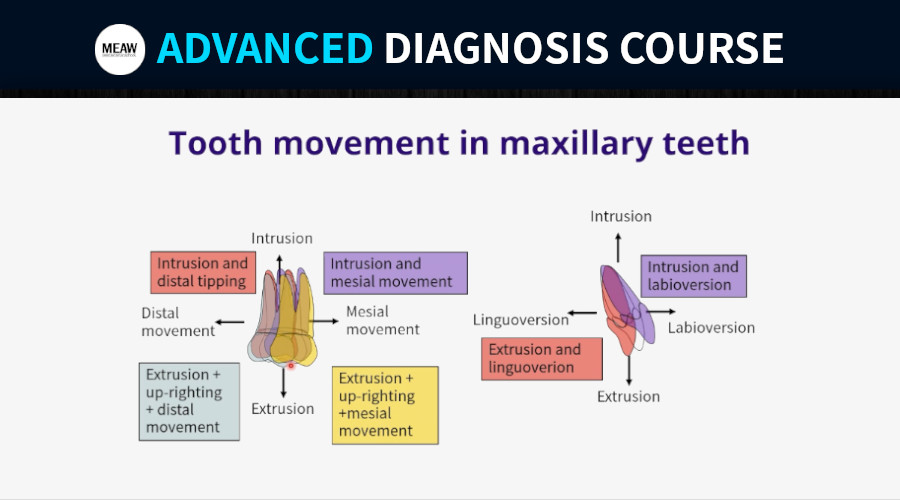 MEAW ADVANCED DIAGNOSIS COURSE

Tooth movement in maxillary teeth

Intrusion

Intrusion and distal tipping

Intrusion and mesial movement

Distal movement

Mesial movement

Extrusion + up-righting + distal movement

Extrusion

Extrusion + up-righting +mesial movement

Intrusion

Intrusion and labioversion

Linguoversion

Labioversion

Extrusion and linguoverion

Extrusion